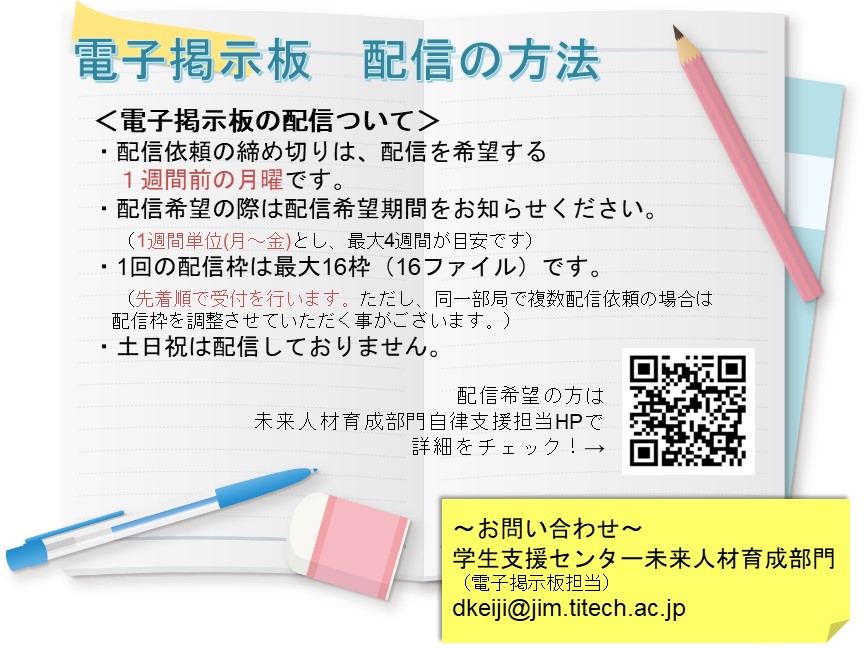 電子掲示板　配信の方法

＜電子掲示板の配信ついて＞

・配信依頼の締め切りは、配信を希望する１週間前の月曜です。

・配信希望の際は配信希望期間をお知らせください。
（1週間単位(月～金)とし、最大4週間が目安です）

・1回の配信枠は最大16枠（16ファイル）です。
（先着順で受付を行います。ただし、同一部局で複数配信依頼の場合は配信枠を調整させていただく事がございます。）

・土日祝は配信しておりません。

配信希望の方は
未来人材育成部門自律支援担当HPで
詳細をチェック！→

～お問い合わせ～
学生支援センター未来人材育成部門
（電子掲示板担当）
dkeiji@jim.titech.ac.jp